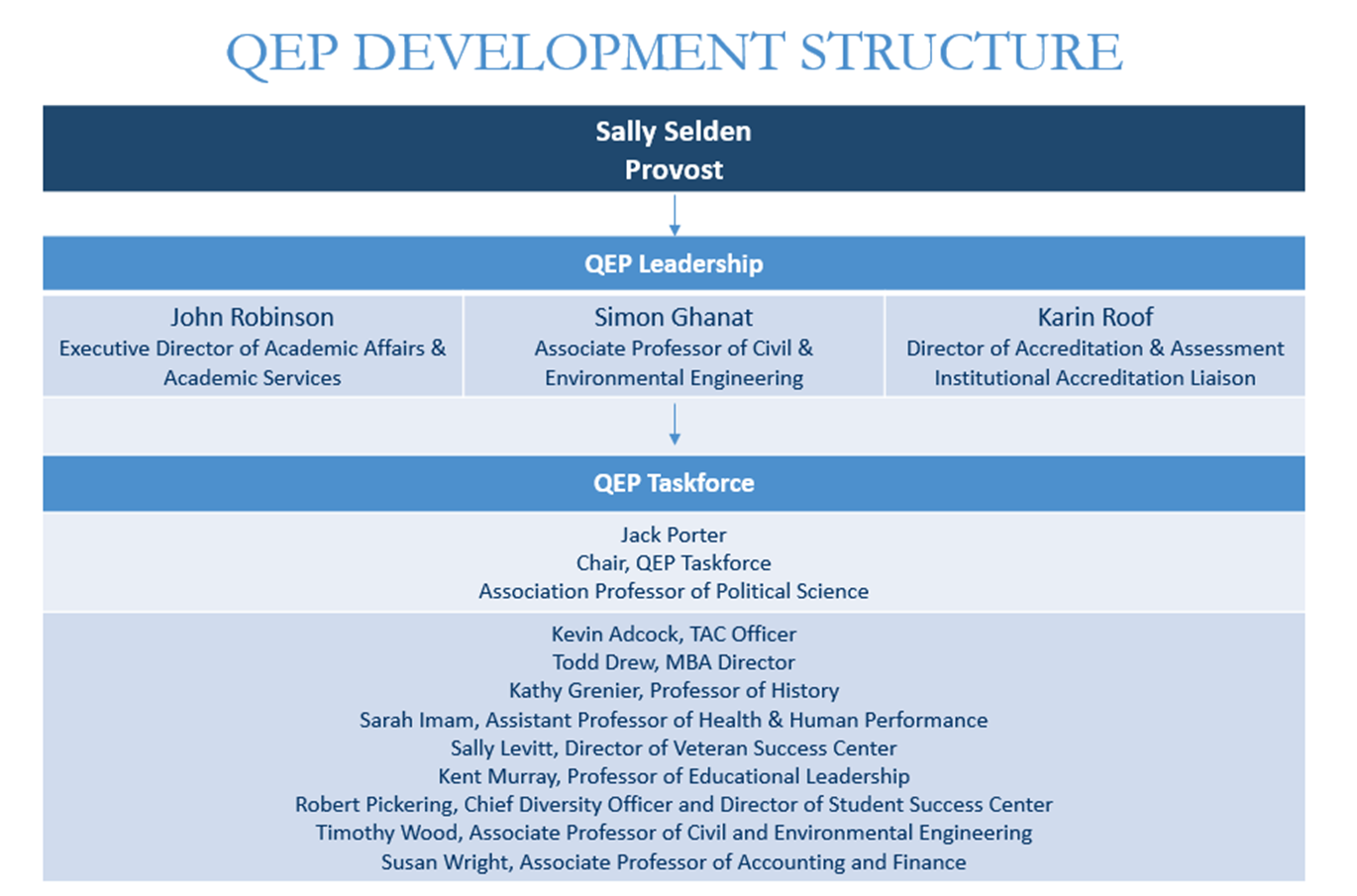 QEP DEVELOPMENT STRUCTURE

Sally Selden
Provost

QEP Leadership

John Robinson
Executive Director of Academic Affairs & Academic Services

Simon Ghanat
Associate Professor of Civil & Environmental Engineering

Karin Roof
Director of Accreditation & Assessment
Institutional Accreditation Liaison

QEP Taskforce

Jack Porter
Chair, QEP Taskforce
Association Professor of Political Science

Kevin Adcock, TAC Officer
Todd Drew, MBA Director
Kathy Grenier, Professor of History
Sarah Imam, Assistant Professor of Health & Human Performance
Sally Levitt, Director of Veteran Success Center
Kent Murray, Professor of Educational Leadership
Robert Pickering, Chief Diversity Officer and Director of Student Success Center
Timothy Wood, Associate Professor of Civil and Environmental Engineering
Susan Wright, Associate Professor of Accounting and Finance